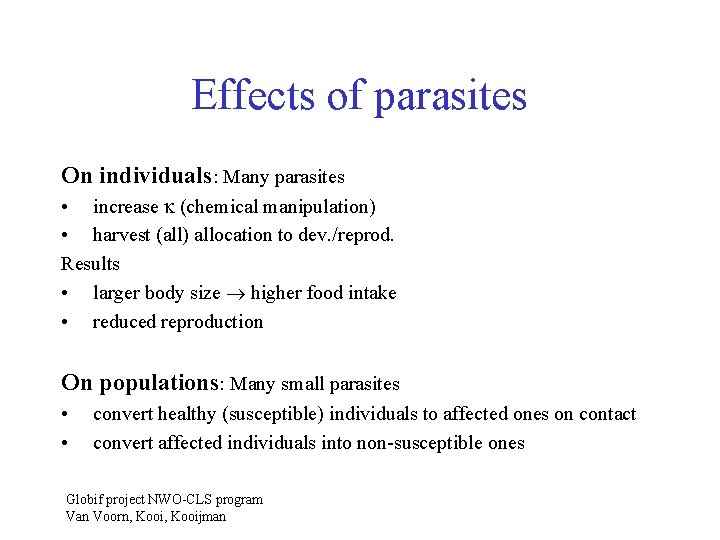 Effects of parasites

On individuals: Many parasites
• increase $\kappa$ (chemical manipulation)
• harvest (all) allocation to dev./reprod.

Results
• larger body size $\rightarrow$ higher food intake
• reduced reproduction

On populations: Many small parasites
• convert healthy (susceptible) individuals to affected ones on contact
• convert affected individuals into non-susceptible ones

Globif project NWO-CLS program
Van Voorn, Kooi, Kooijman